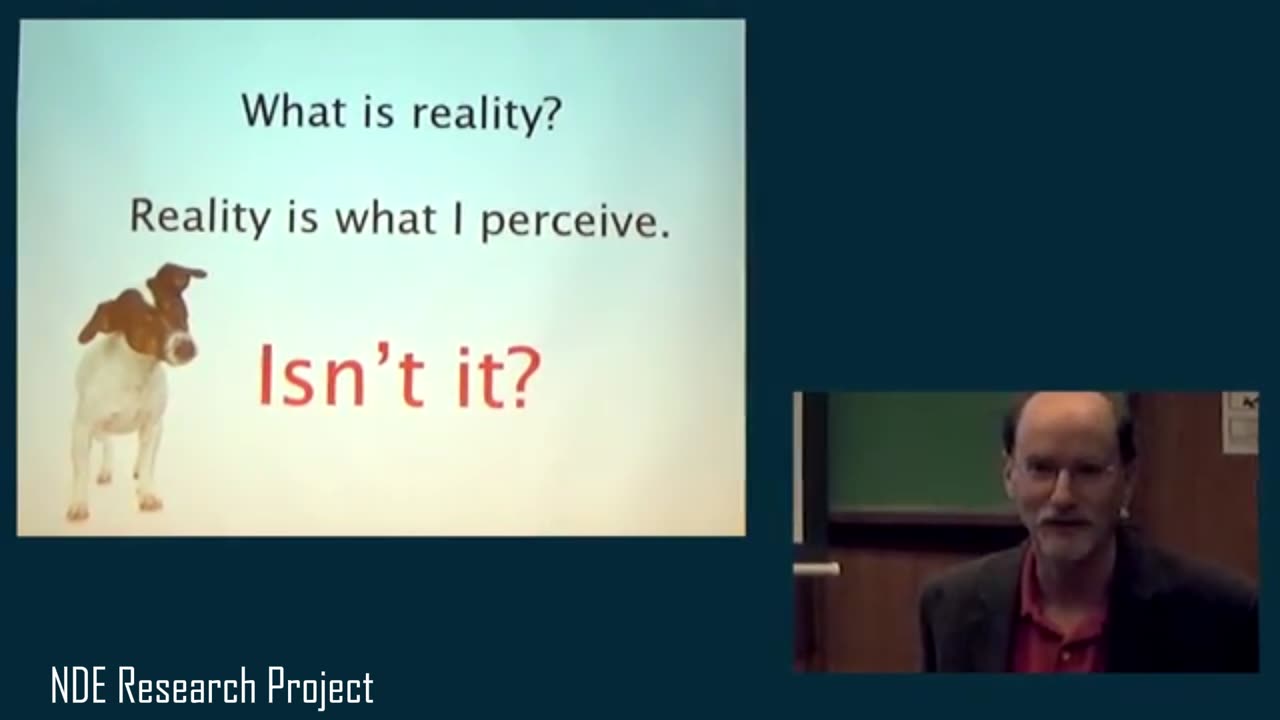 What is reality?

Reality is what I perceive.

Isn't it?

NDE Research Project